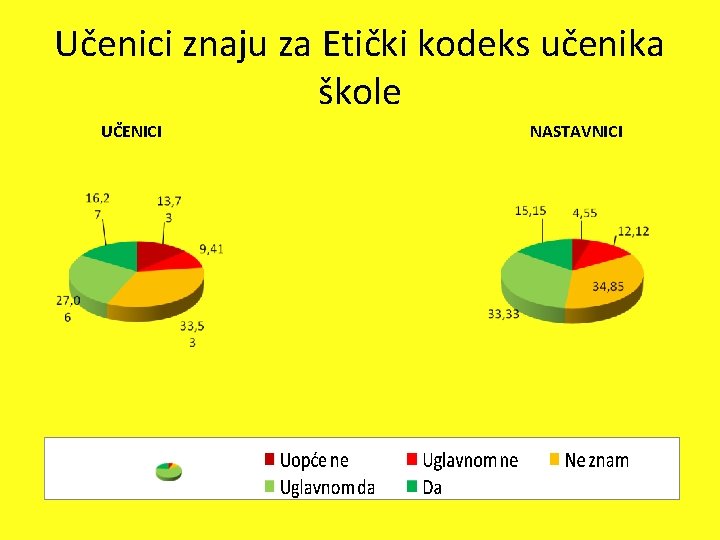 Učenici znaju za Etički kodeks učenika škole

UČENICI

16,27
13,73
9,41
27,06
33,53

NASTAVNICI

15,15
4,55
12,12
34,85
33,33

Uopće ne
Uglavnom ne
Ne znam
Uglavnom da
Da